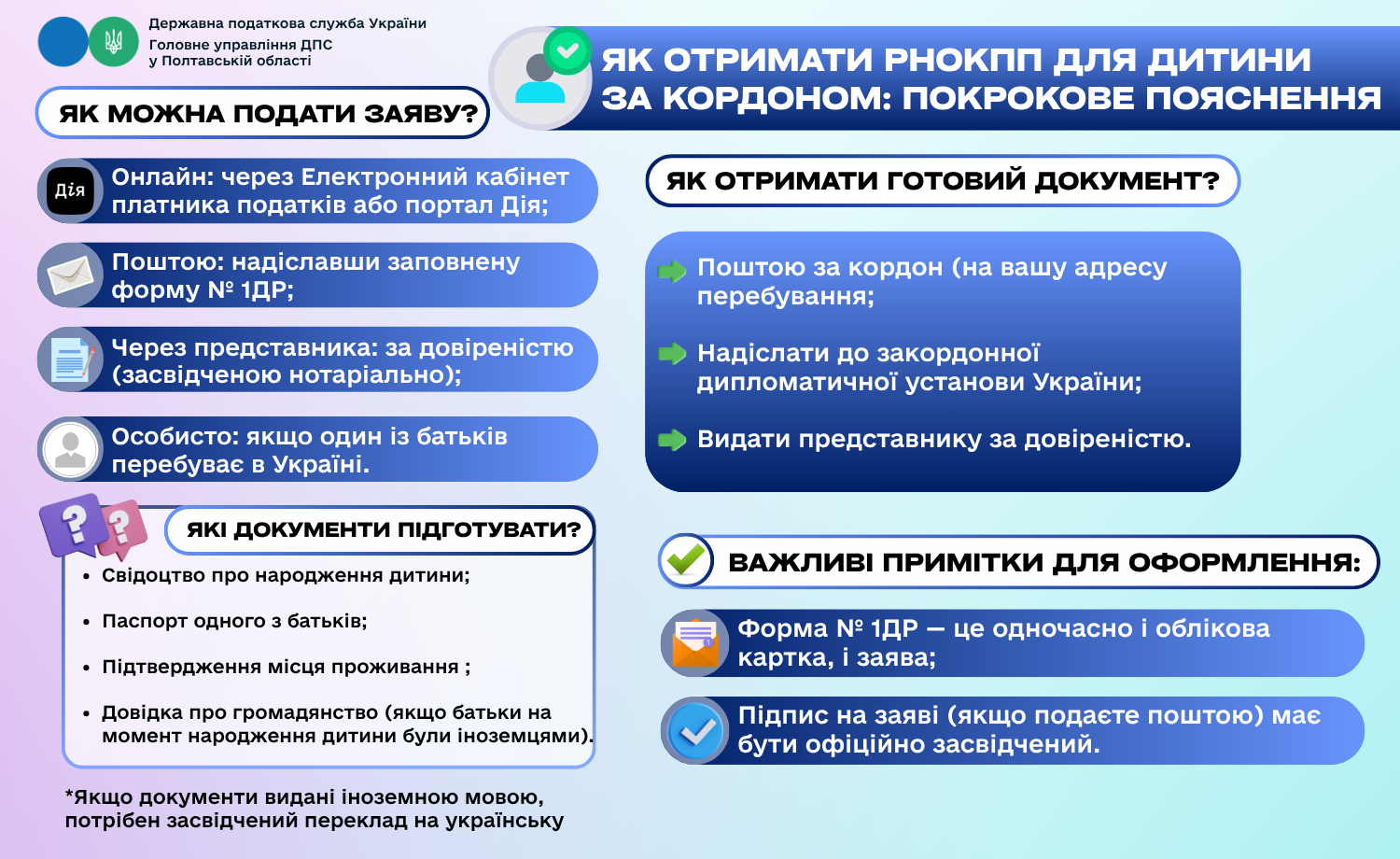 Державна податкова служба України
Головне управління ДПС
у Полтавській області

ЯК ОТРИМАТИ РНОКПП ДЛЯ ДИТИНИ ЗА КОРДОНОМ: ПОКРОКОВЕ ПОЯСНЕННЯ

ЯК МОЖНА ПОДАТИ ЗАЯВУ?

Дія

Онлайн: через Електронний кабінет платника податків або портал Дія;

Поштою: надіславши заповнену форму № 1ДР;

Через представника: за довіреністю (засвідченою нотаріально);

Особисто: якщо один із батьків перебуває в Україні.

ЯКІ ДОКУМЕНТИ ПІДГОТУВАТИ?

• Свідоцтво про народження дитини;

• Паспорт одного з батьків;

• Підтвердження місця проживання ;

• Довідка про громадянство (якщо батьки на момент народження дитини були іноземцями).

*Якщо документи видані іноземною мовою, потрібен засвідчений переклад на українську

ЯК ОТРИМАТИ ГОТОВИЙ ДОКУМЕНТ?

Поштою за кордон (на вашу адресу перебування;

Надіслати до закордонної дипломатичної установи України;

Видати представнику за довіреністю.

ВАЖЛИВІ ПРИМІТКИ ДЛЯ ОФОРМЛЕННЯ:

Форма № 1ДР — це одночасно і облікова картка, і заява;

Підпис на заяві (якщо подаєте поштою) має бути офіційно засвідчений.